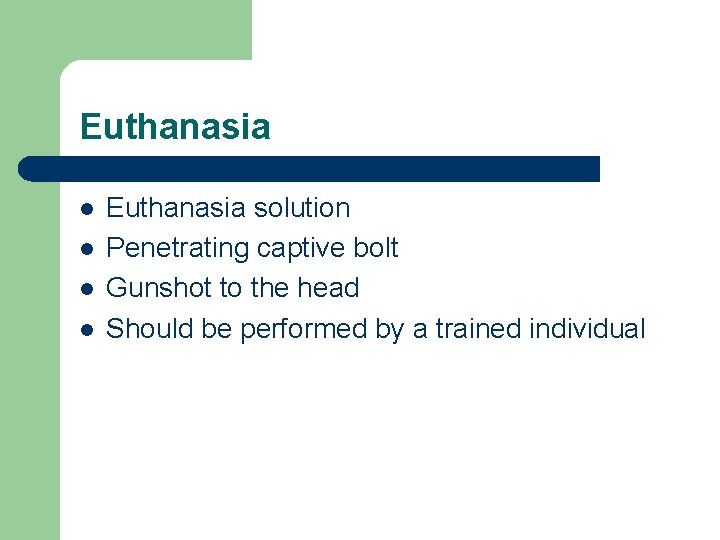 Euthanasia

- Euthanasia solution
- Penetrating captive bolt
- Gunshot to the head
- Should be performed by a trained individual